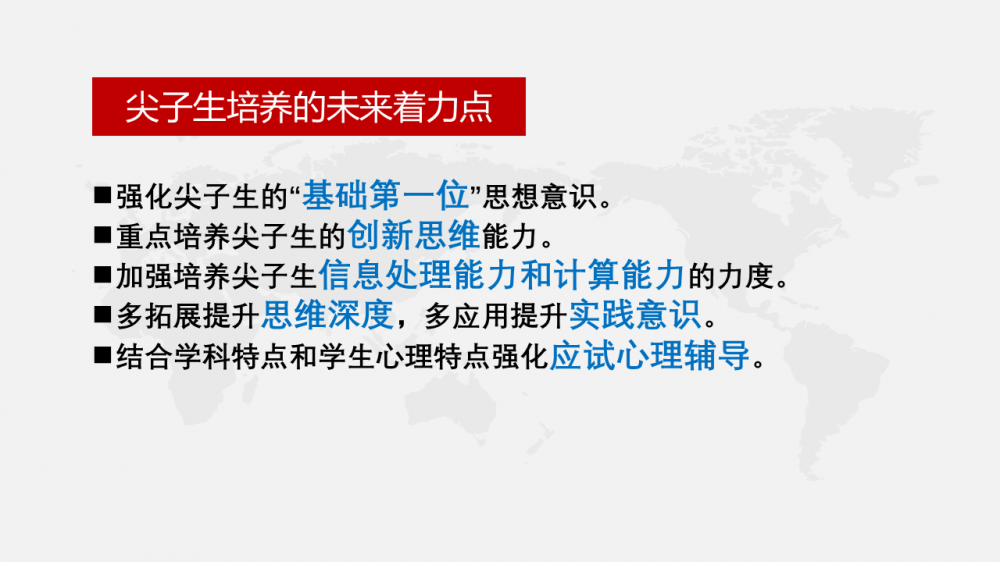 尖子生培养的未来着力点

■强化尖子生的“基础第一位”思想意识。
■重点培养尖子生的创新思维能力。
■加强培养尖子生信息处理能力和计算能力的力度。
■多拓展提升思维深度，多应用提升实践意识。
■结合学科特点和学生心理特点强化应试心理辅导。